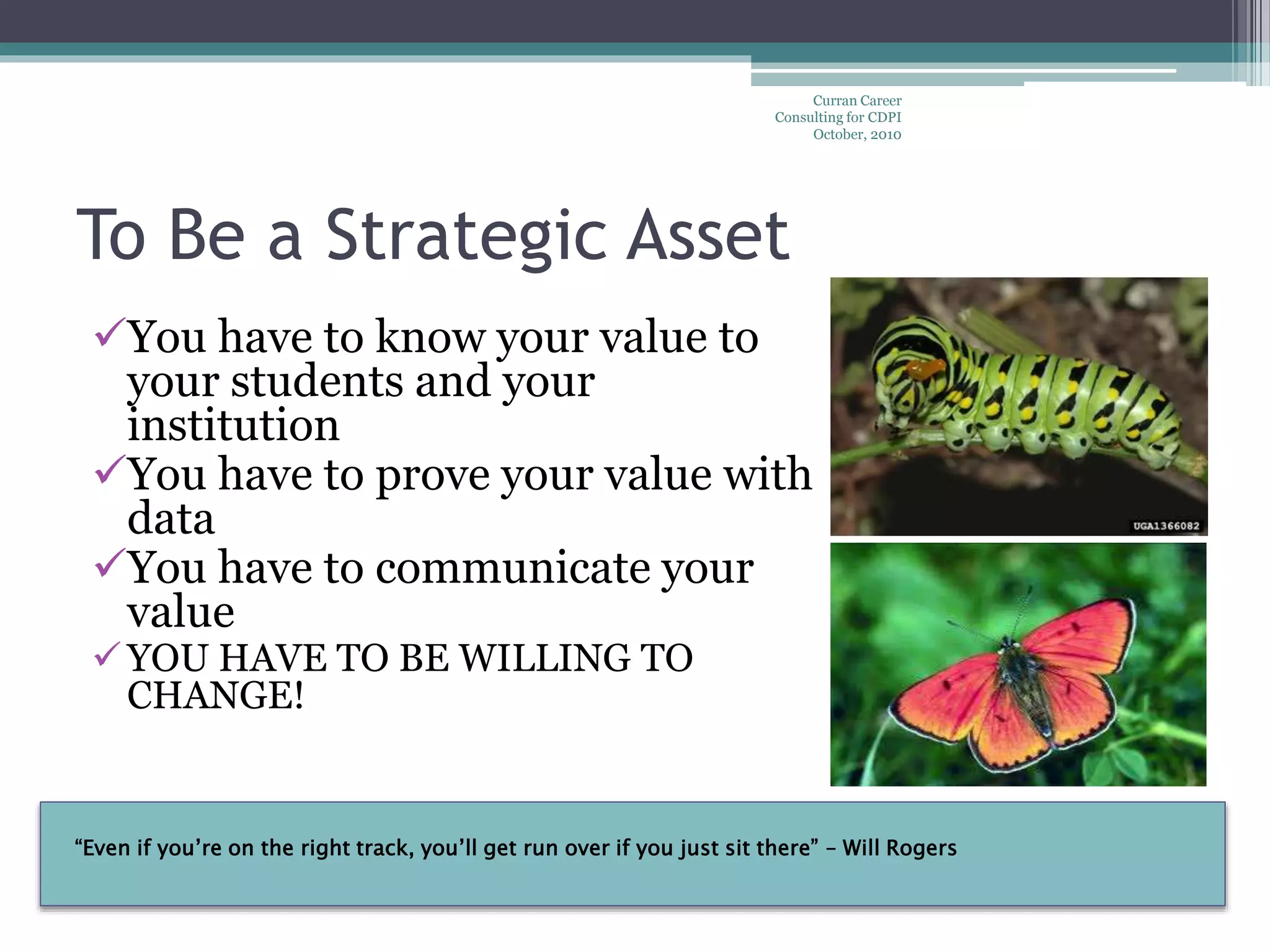 Curran Career
Consulting for CDPI
October, 2010

To Be a Strategic Asset

✓You have to know your value to your students and your institution
✓You have to prove your value with data
✓You have to communicate your value
✓YOU HAVE TO BE WILLING TO CHANGE!

UGA1366082

“Even if you’re on the right track, you’ll get run over if you just sit there” – Will Rogers